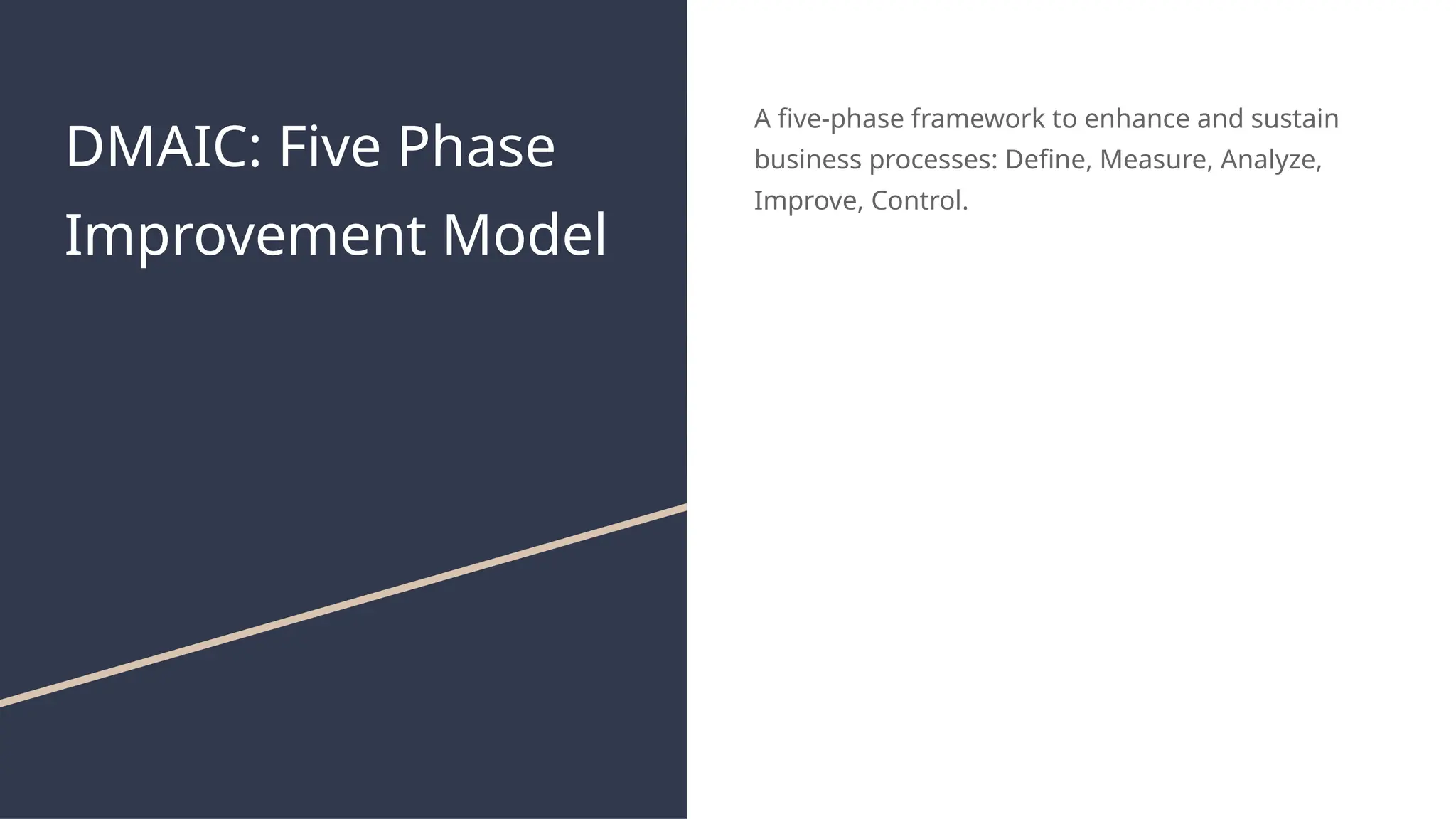 DMAIC: Five Phase Improvement Model

A five-phase framework to enhance and sustain business processes: Define, Measure, Analyze, Improve, Control.